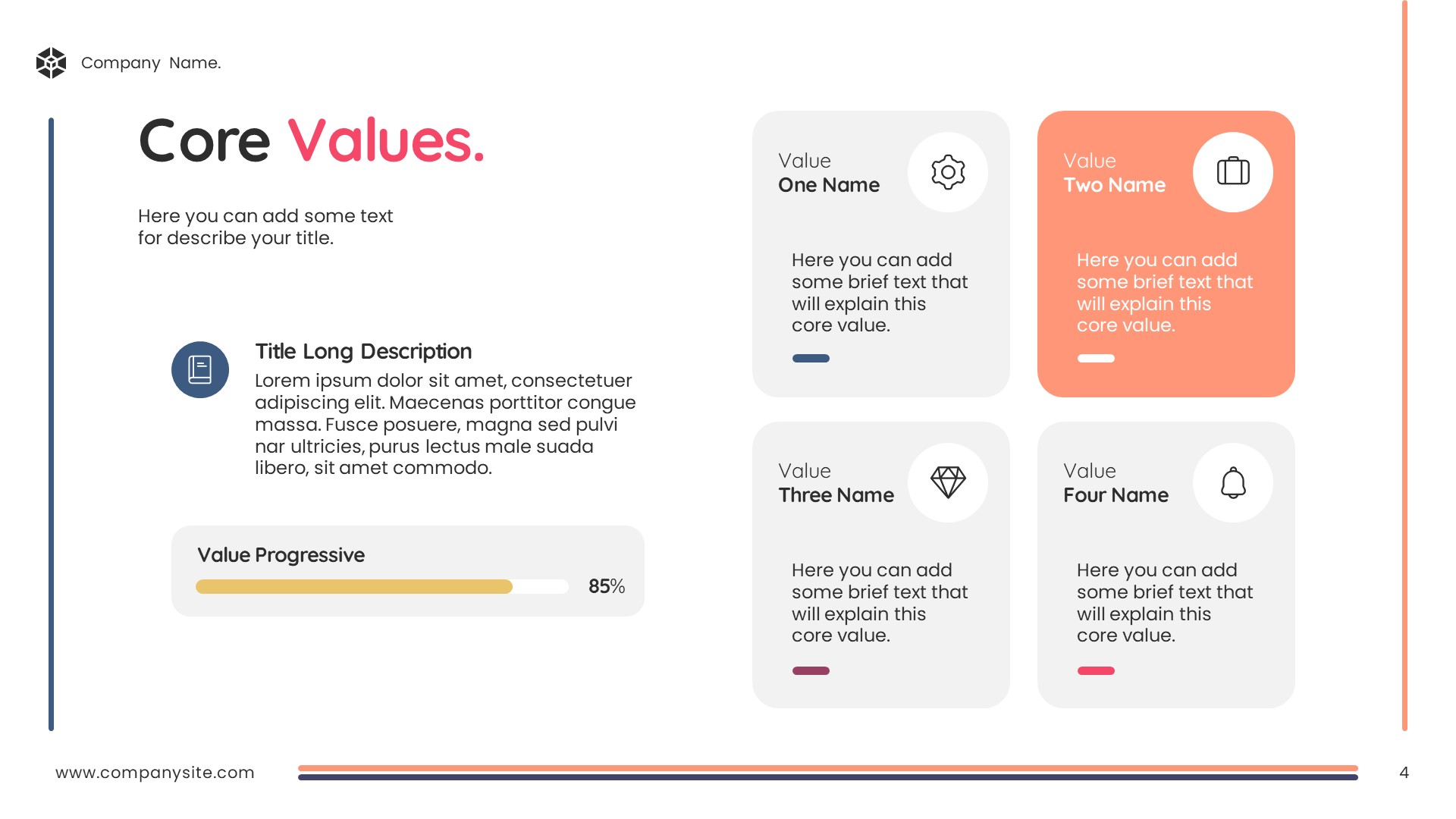 Company Name.

Core Values.

Here you can add some text for describe your title.

Title Long Description
Lorem ipsum dolor sit amet, consectetuer adipiscing elit. Maecenas porttitor congue massa. Fusce posuere, magna sed pulvi nar ultricies, purus lectus male suada libero, sit amet commodo.

Value Progressive
85%

Value
One Name

Here you can add some brief text that will explain this core value.

Value
Two Name

Here you can add some brief text that will explain this core value.

Value
Three Name

Here you can add some brief text that will explain this core value.

Value
Four Name

Here you can add some brief text that will explain this core value.

www.companysite.com

4